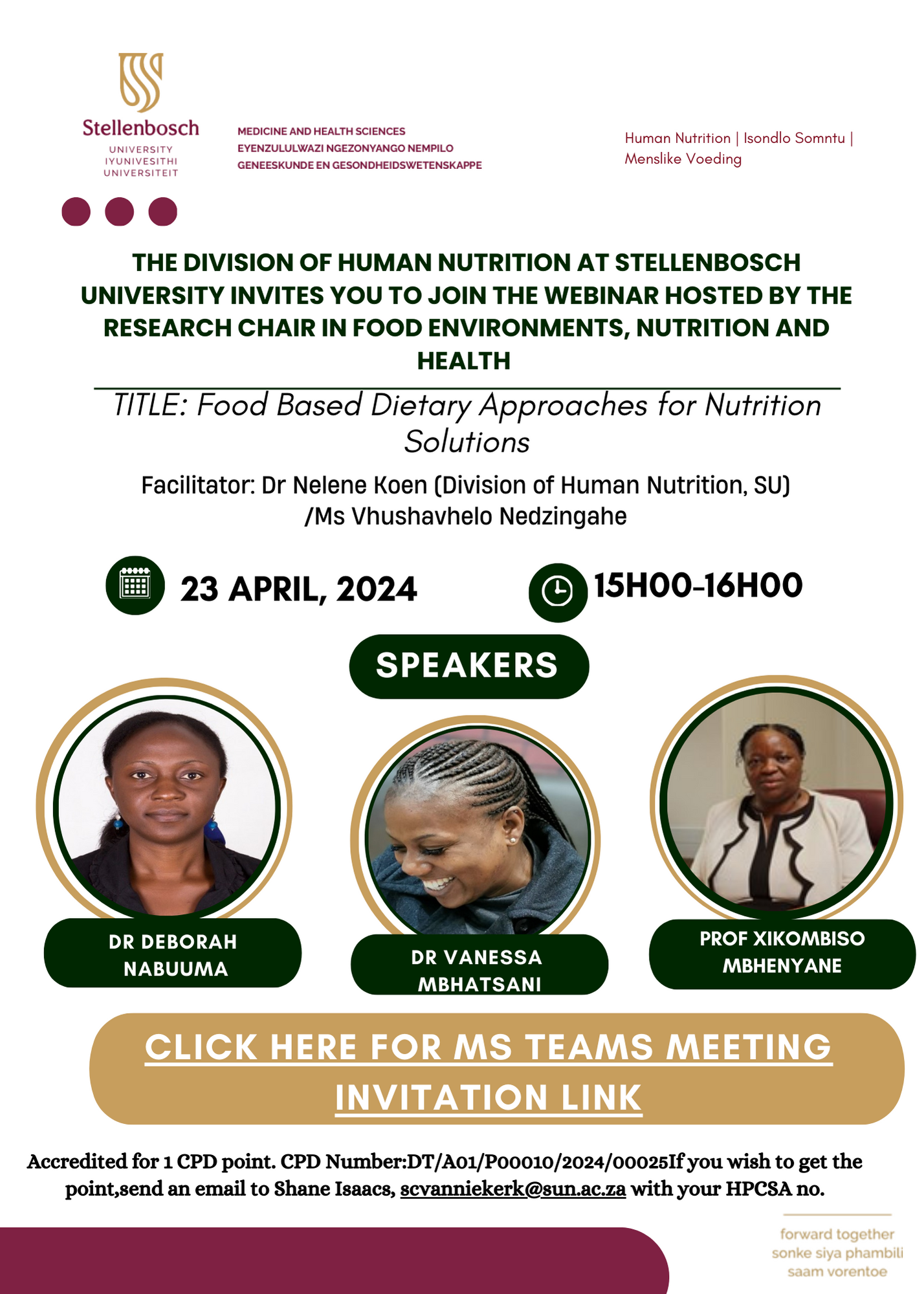 Stellenbosch
UNIVERSITY
IYUNIVESITHI
UNIVERSITEIT

MEDICINE AND HEALTH SCIENCES
EYENZULULWAZI NGEZONYANGO NEMPILO
GENEESKUNDE EN GESONDHEIDSWETENSKAPPE

Human Nutrition | Isondlo Somntu | Menslike Voeding

THE DIVISION OF HUMAN NUTRITION AT STELLENBOSCH UNIVERSITY INVITES YOU TO JOIN THE WEBINAR HOSTED BY THE RESEARCH CHAIR IN FOOD ENVIRONMENTS, NUTRITION AND HEALTH

TITLE: Food Based Dietary Approaches for Nutrition Solutions

Facilitator: Dr Nelene Koen (Division of Human Nutrition, SU) /Ms Vhushavhelo Nedzingahe

23 APRIL, 2024

15H00-16H00

SPEAKERS

DR DEBORAH NABUUMA

DR VANESSA MBHATSANI

PROF XIKOMBISO MBHENYANE

CLICK HERE FOR MS TEAMS MEETING INVITATION LINK

Accredited for 1 CPD point. CPD Number:DT/A01/P00010/2024/00025If you wish to get the point,send an email to Shane Isaacs, scvanniekerk@sun.ac.za with your HPCSA no.

forward together
sonke siya phambili
saam vorentoe